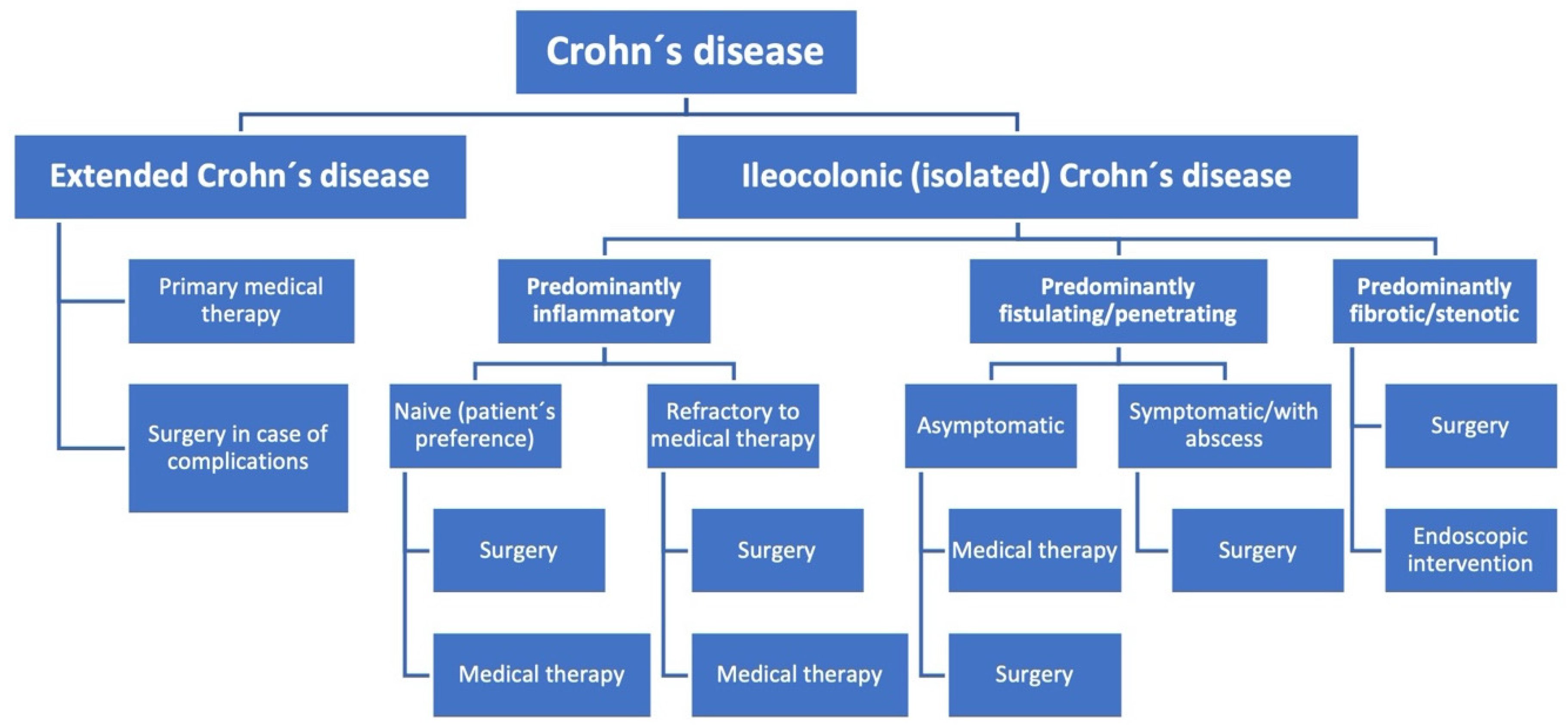 Crohn´s disease

Extended Crohn´s disease

Primary medical therapy

Surgery in case of complications

Ileocolonic (isolated) Crohn´s disease

Predominantly inflammatory

Naive (patient´s preference)

Surgery

Medical therapy

Refractory to medical therapy

Surgery

Medical therapy

Predominantly fistulating/penetrating

Asymptomatic

Medical therapy

Surgery

Symptomatic/with abscess

Surgery

Predominantly fibrotic/stenotic

Surgery

Endoscopic intervention